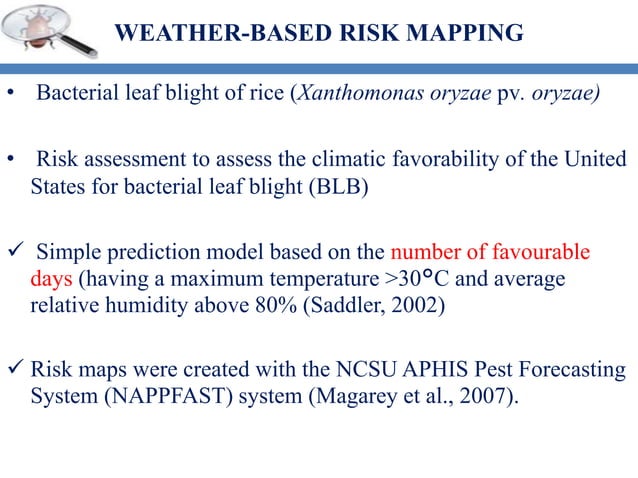 WEATHER-BASED RISK MAPPING

• Bacterial leaf blight of rice (Xanthomonas oryzae pv. oryzae)

• Risk assessment to assess the climatic favorability of the United States for bacterial leaf blight (BLB)

✓ Simple prediction model based on the number of favourable days (having a maximum temperature >30°C and average relative humidity above 80% (Saddler, 2002)

✓ Risk maps were created with the NCSU APHIS Pest Forecasting System (NAPPFAST) system (Magarey et al., 2007).